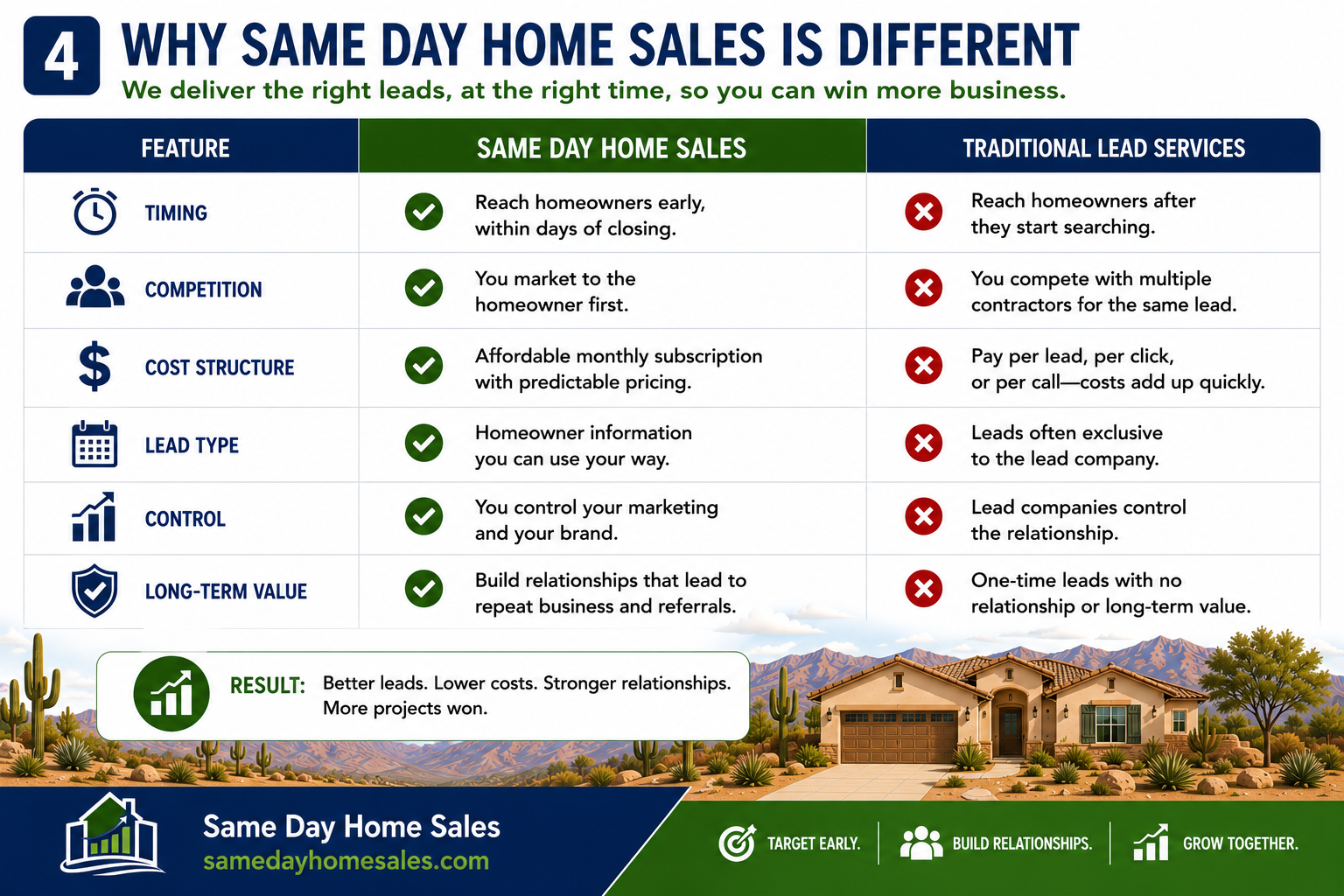 4 WHY SAME DAY HOME SALES IS DIFFERENT

We deliver the right leads, at the right time, so you can win more business.

| FEATURE | SAME DAY HOME SALES | TRADITIONAL LEAD SERVICES |
|---|---|---|
| TIMING | Reach homeowners early, within days of closing. | Reach homeowners after they start searching. |
| COMPETITION | You market to the homeowner first. | You compete with multiple contractors for the same lead. |
| COST STRUCTURE | Affordable monthly subscription with predictable pricing. | Pay per lead, per click, or per call—costs add up quickly. |
| LEAD TYPE | Homeowner information you can use your way. | Leads often exclusive to the lead company. |
| CONTROL | You control your marketing and your brand. | Lead companies control the relationship. |
| LONG-TERM VALUE | Build relationships that lead to repeat business and referrals. | One-time leads with no relationship or long-term value. |

RESULT: Better leads. Lower costs. Stronger relationships. More projects won.

Same Day Home Sales
samedayhomesales.com

TARGET EARLY. BUILD RELATIONSHIPS. GROW TOGETHER.